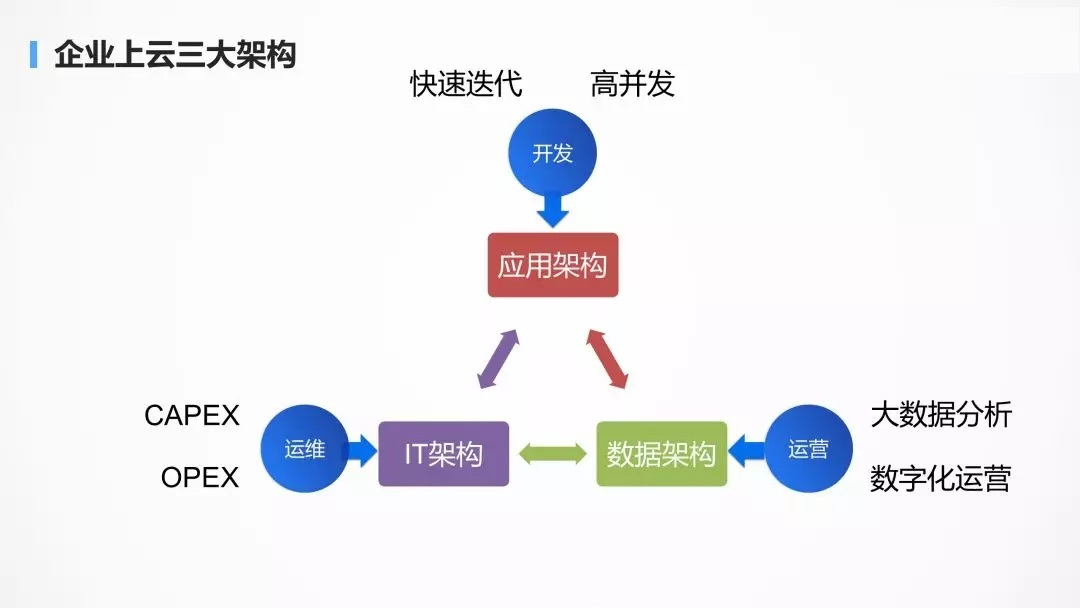 企业上云三大架构

快速迭代 高并发

开发

应用架构

CAPEX

OPEX

运维

IT架构

数据架构

运营

大数据分析

数字化运营